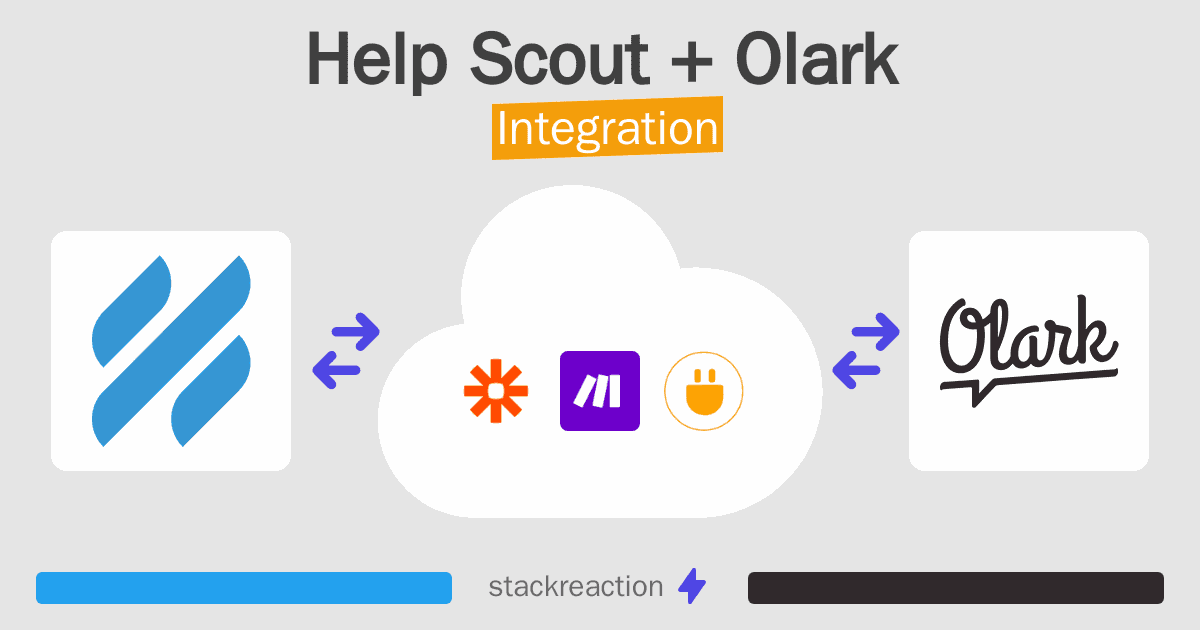 Help Scout + Olark
Integration

Olark

stackreaction